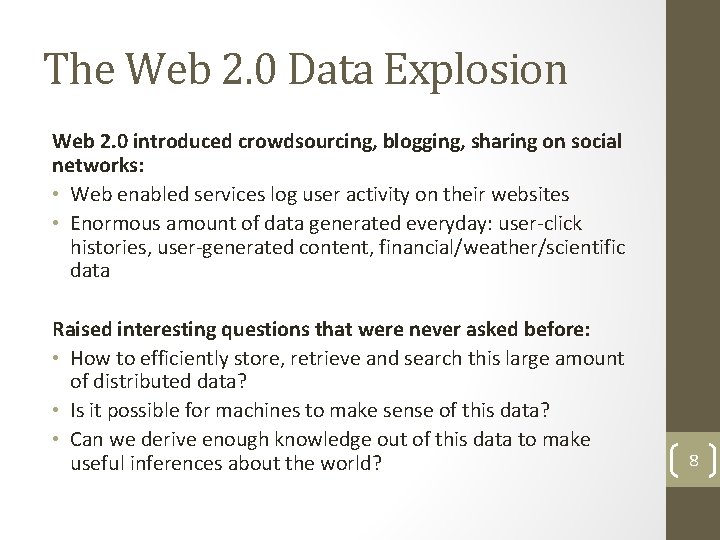 The Web 2.0 Data Explosion

Web 2.0 introduced crowdsourcing, blogging, sharing on social networks:

• Web enabled services log user activity on their websites
• Enormous amount of data generated everyday: user-click histories, user-generated content, financial/weather/scientific data

Raised interesting questions that were never asked before:

• How to efficiently store, retrieve and search this large amount of distributed data?
• Is it possible for machines to make sense of this data?
• Can we derive enough knowledge out of this data to make useful inferences about the world?

8